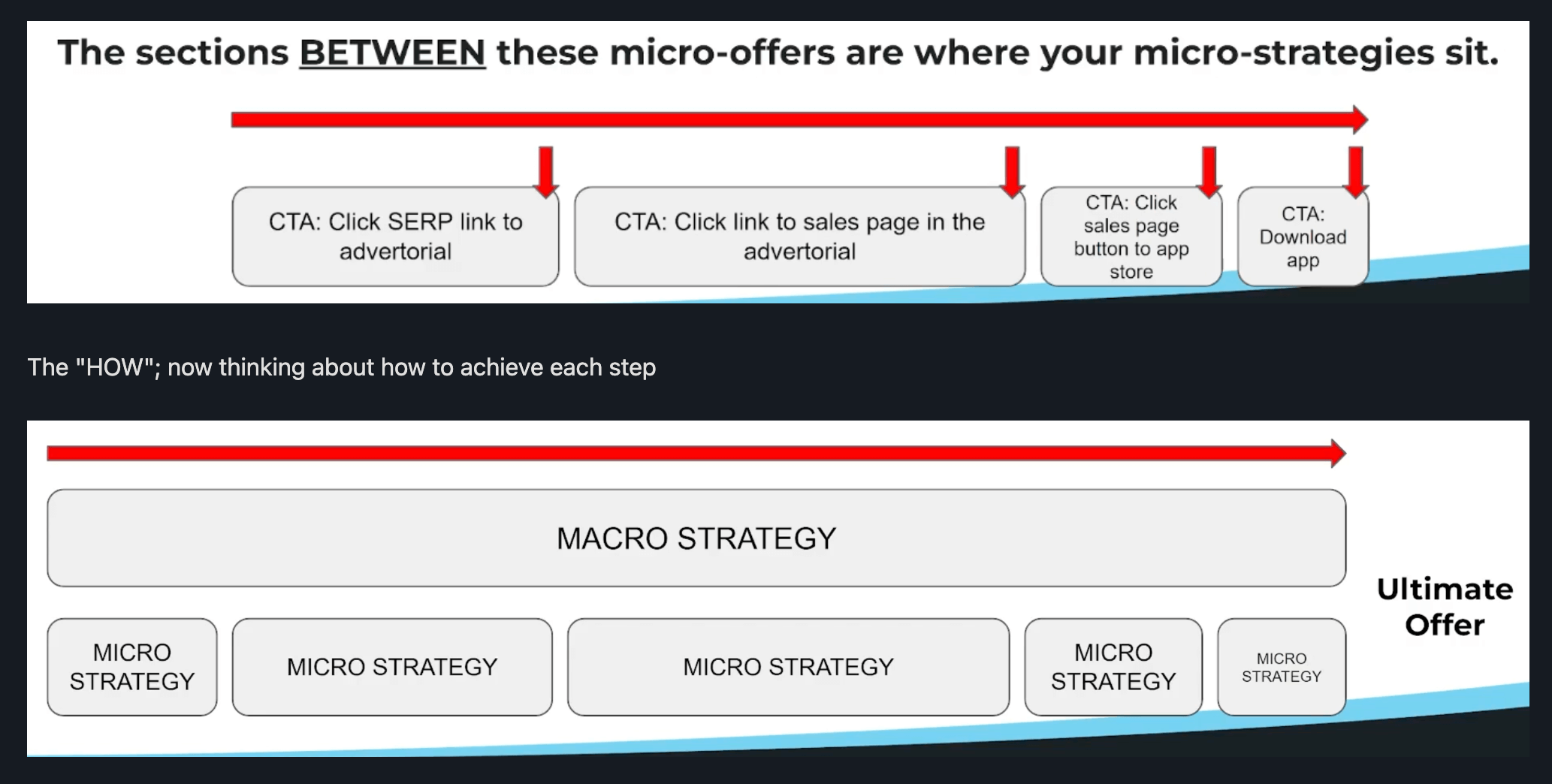 The sections BETWEEN these micro-offers are where your micro-strategies sit.

CTA: Click SERP link to advertorial

CTA: Click link to sales page in the advertorial

CTA: Click sales page button to app store

CTA: Download app

The "HOW"; now thinking about how to achieve each step

MACRO STRATEGY

MICRO STRATEGY

MICRO STRATEGY

MICRO STRATEGY

MICRO STRATEGY

MICRO STRATEGY

Ultimate Offer